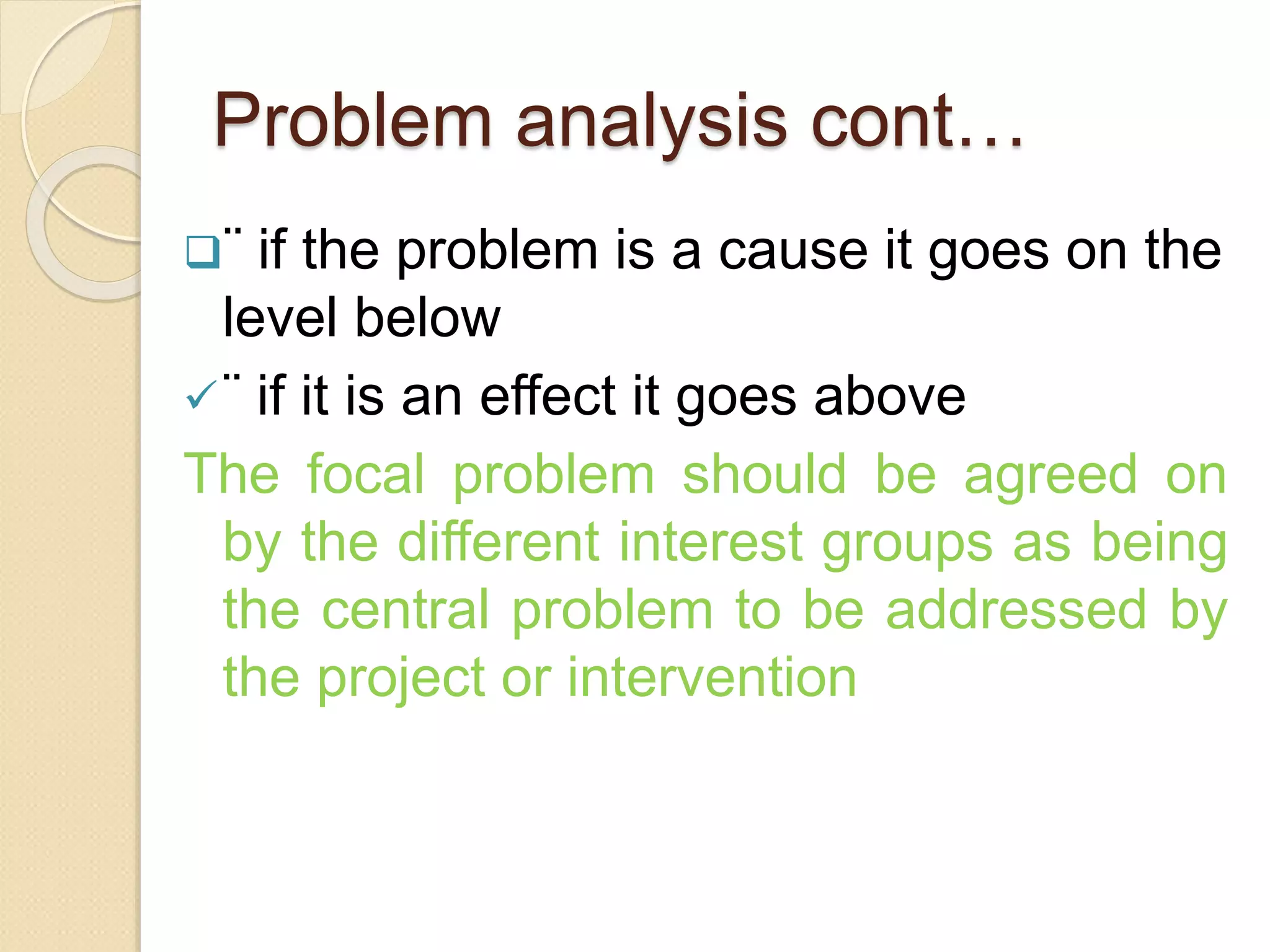 Problem analysis cont…

❑¨ if the problem is a cause it goes on the level below

✓¨ if it is an effect it goes above

The focal problem should be agreed on by the different interest groups as being the central problem to be addressed by the project or intervention